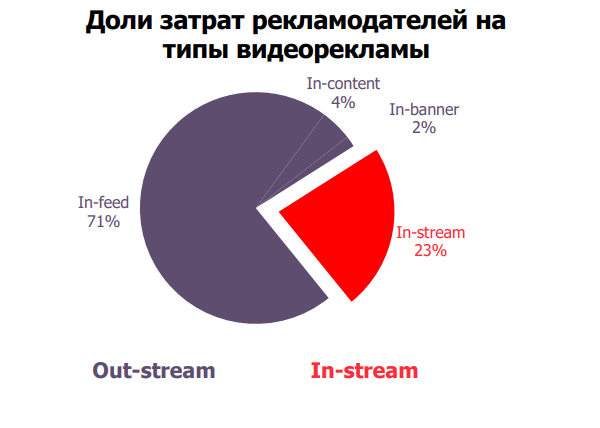 Доли затрат рекламодателей на типы видеорекламы

In-content
4%

In-banner
2%

In-feed
71%

In-stream
23%

Out-stream

In-stream